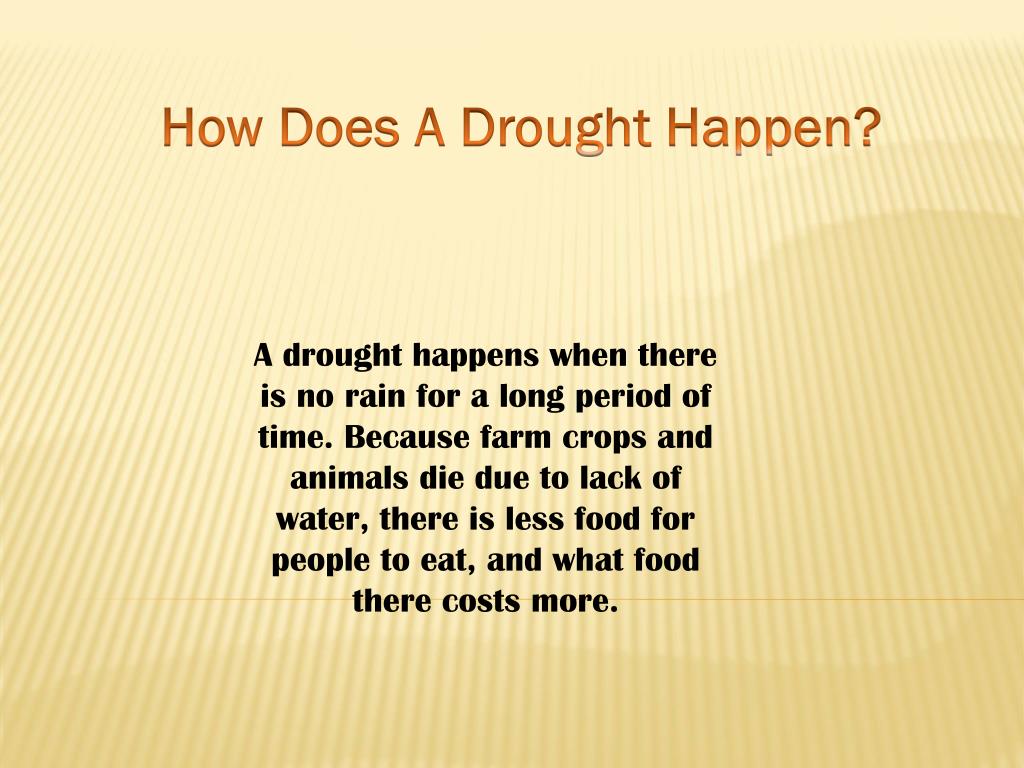 How Does A Drought Happen?

A drought happens when there is no rain for a long period of time. Because farm crops and animals die due to lack of water, there is less food for people to eat, and what food there costs more.